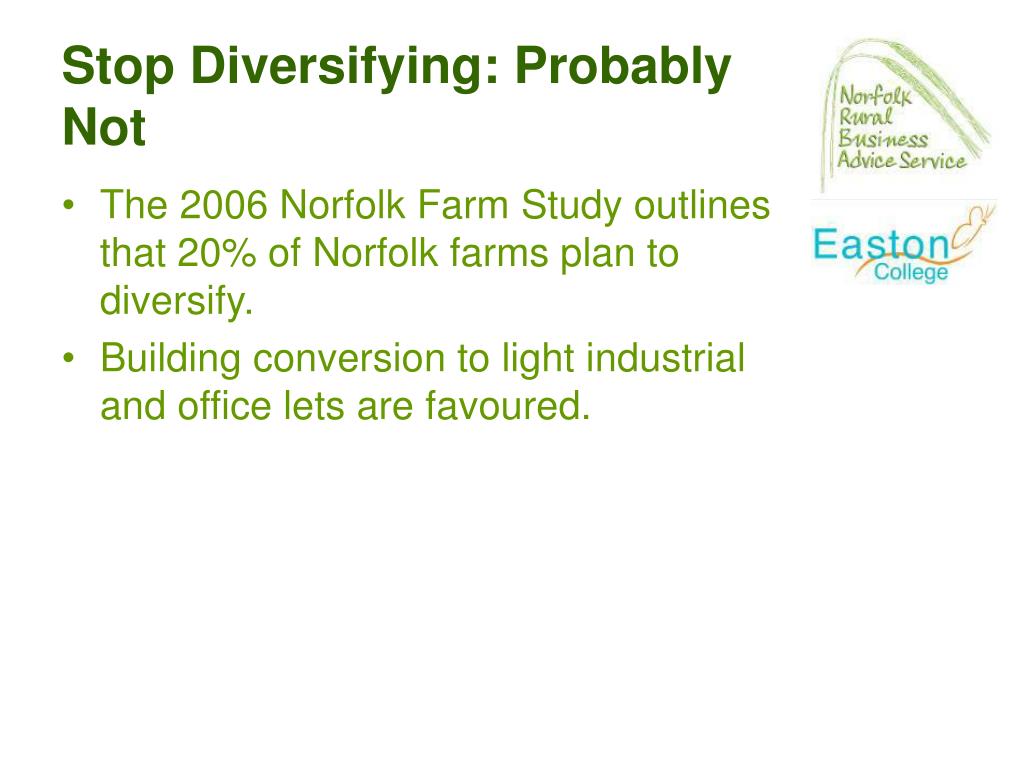 Stop Diversifying: Probably Not

Norfolk Rural Business Advice Service

Easton College

• The 2006 Norfolk Farm Study outlines that 20% of Norfolk farms plan to diversify.
• Building conversion to light industrial and office lets are favoured.